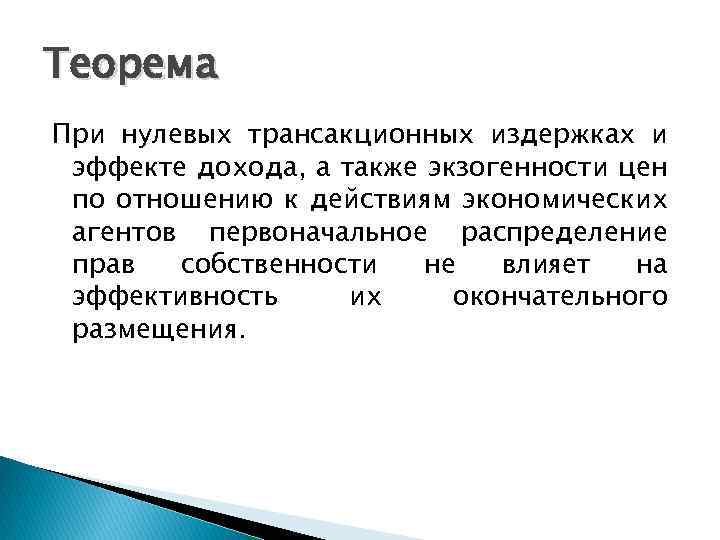 Теорема

При нулевых трансакционных издержках и эффекте дохода, а также экзогенности цен по отношению к действиям экономических агентов первоначальное распределение прав собственности не влияет на эффективность их окончательного размещения.